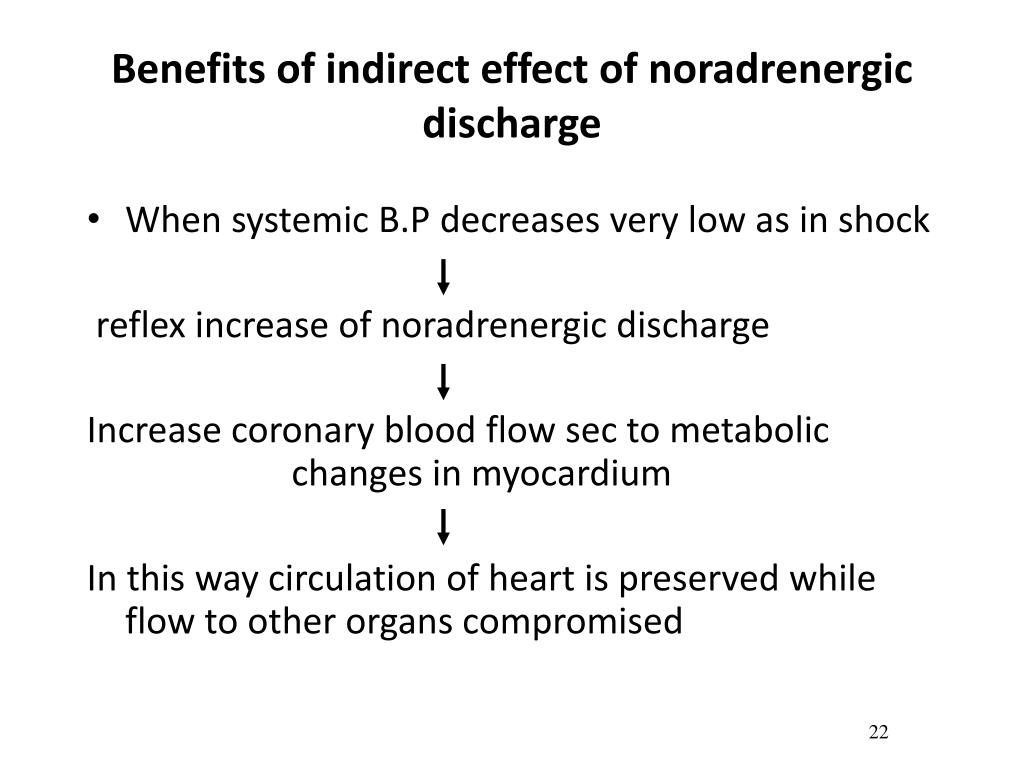 Benefits of indirect effect of noradrenergic discharge

• When systemic B.P decreases very low as in shock

reflex increase of noradrenergic discharge

Increase coronary blood flow sec to metabolic changes in myocardium

In this way circulation of heart is preserved while flow to other organs compromised

22